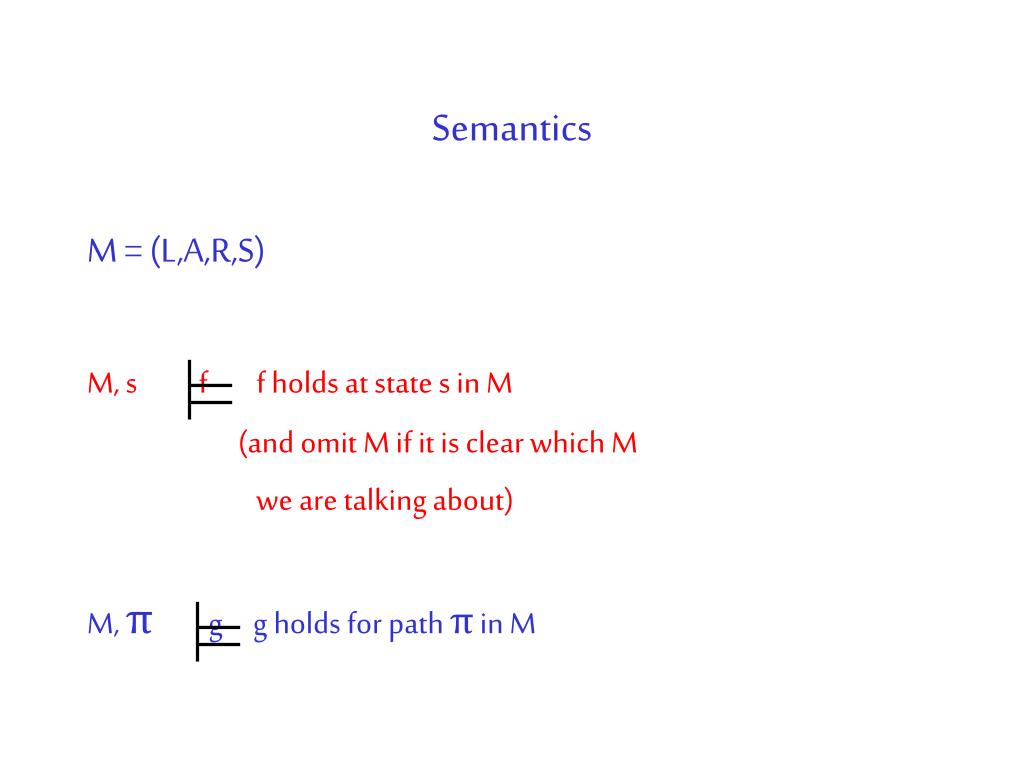 Semantics

M = (L,A,R,S)

M, s $\models$ f f holds at state s in M
(and omit M if it is clear which M
we are talking about)

M, $\pi$ $\models$ g g holds for path $\pi$ in M